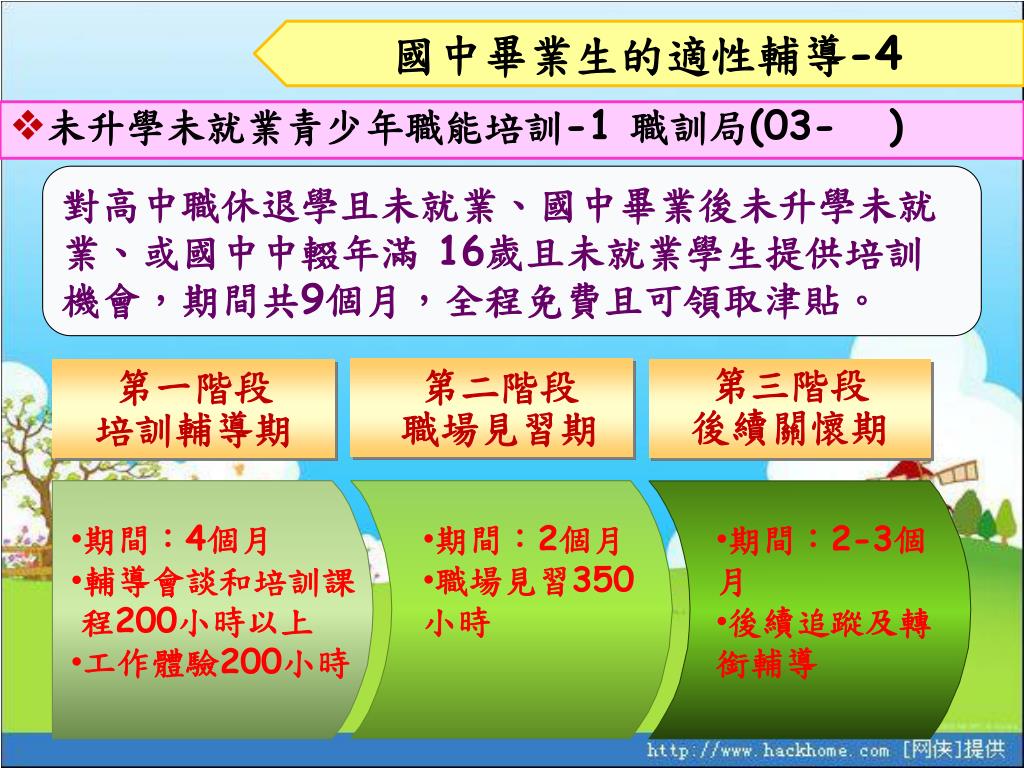 國中畢業生的適性輔導-4

❖未升學未就業青少年職能培訓-1 職訓局(03- )

對高中職休退學且未就業、國中畢業後未升學未就業、或國中中輟年滿 16歲且未就業學生提供培訓機會，期間共9個月，全程免費且可領取津貼。

第一階段
培訓輔導期

第二階段
職場見習期

第三階段
後續關懷期

•期間：4個月
•輔導會談和培訓課程200小時以上
•工作體驗200小時

•期間：2個月
•職場見習350小時

•期間：2-3個月
•後續追蹤及轉銜輔導

http://www.hackhome.com [网侠]提供